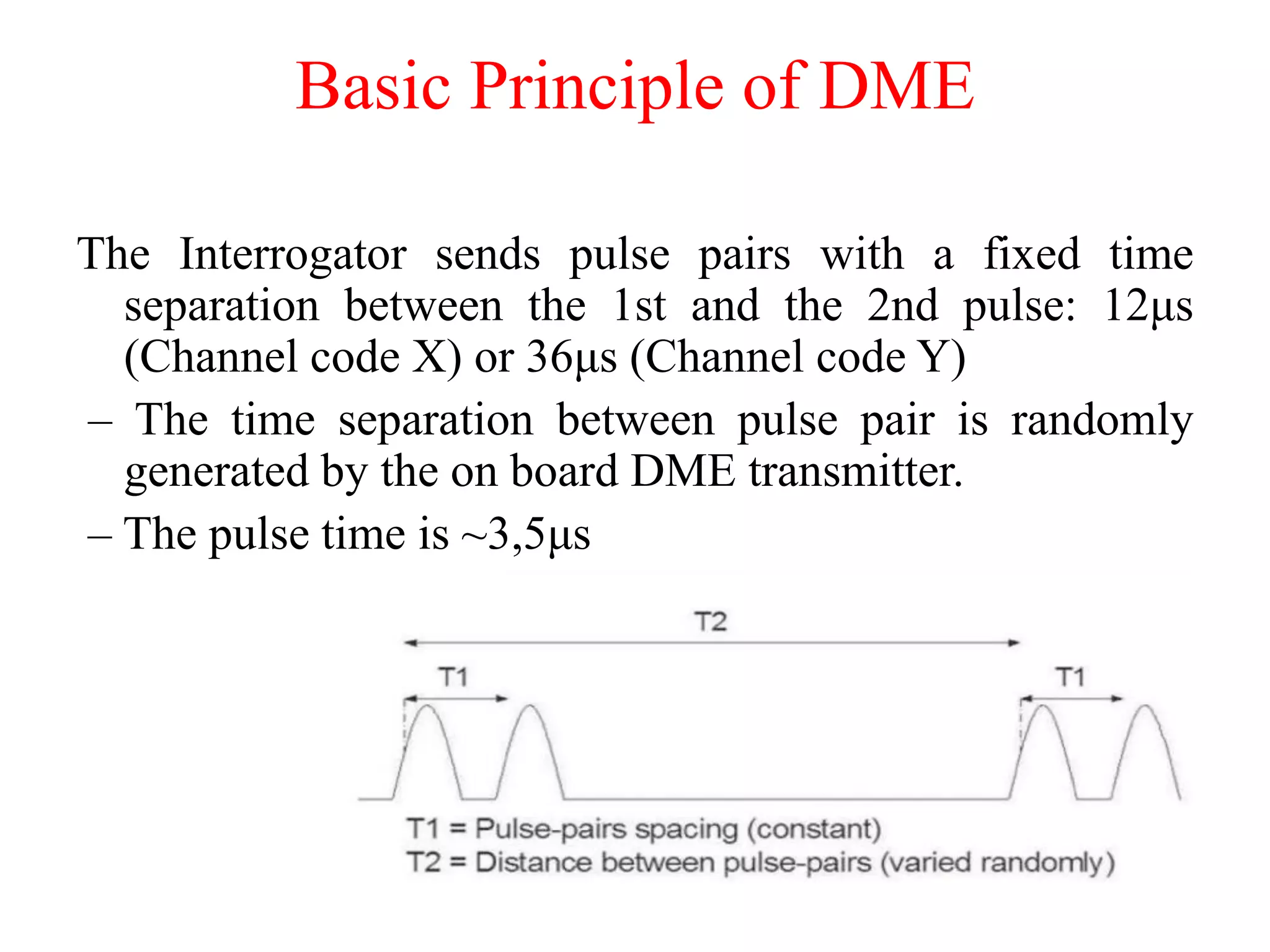 Basic Principle of DME

The Interrogator sends pulse pairs with a fixed time separation between the 1st and the 2nd pulse: 12μs (Channel code X) or 36μs (Channel code Y)

– The time separation between pulse pair is randomly generated by the on board DME transmitter.

– The pulse time is ~3,5μs

T2

T1

T1

T1 = Pulse-pairs spacing (constant)
T2 = Distance between pulse-pairs (varied randomly)